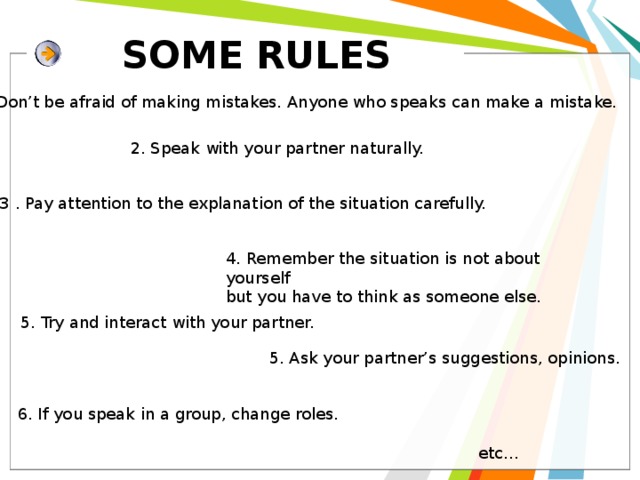 SOME RULES

Don’t be afraid of making mistakes. Anyone who speaks can make a mistake.

2. Speak with your partner naturally.

3 . Pay attention to the explanation of the situation carefully.

4. Remember the situation is not about yourself but you have to think as someone else.

5. Try and interact with your partner.

5. Ask your partner’s suggestions, opinions.

6. If you speak in a group, change roles.

etc…